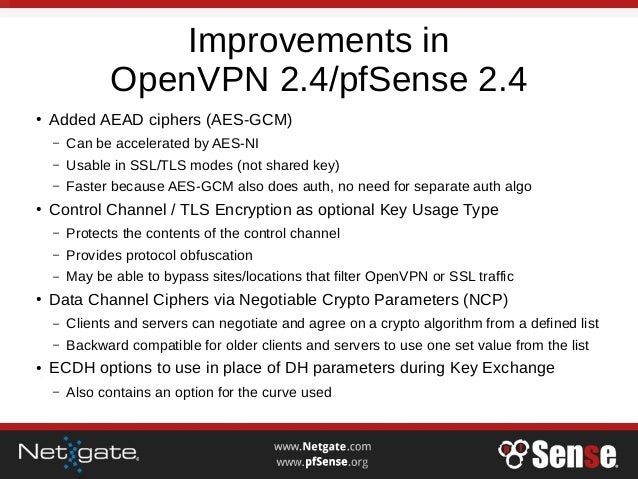 Improvements in OpenVPN 2.4/pfSense 2.4

• Added AEAD ciphers (AES-GCM)
 – Can be accelerated by AES-NI
 – Usable in SSL/TLS modes (not shared key)
 – Faster because AES-GCM also does auth, no need for separate auth algo
• Control Channel / TLS Encryption as optional Key Usage Type
 – Protects the contents of the control channel
 – Provides protocol obfuscation
 – May be able to bypass sites/locations that filter OpenVPN or SSL traffic
• Data Channel Ciphers via Negotiable Crypto Parameters (NCP)
 – Clients and servers can negotiate and agree on a crypto algorithm from a defined list
 – Backward compatible for older clients and servers to use one set value from the list
• ECDH options to use in place of DH parameters during Key Exchange
 – Also contains an option for the curve used

Netgate.

www.Netgate.com
www.pfSense.org

Sense.